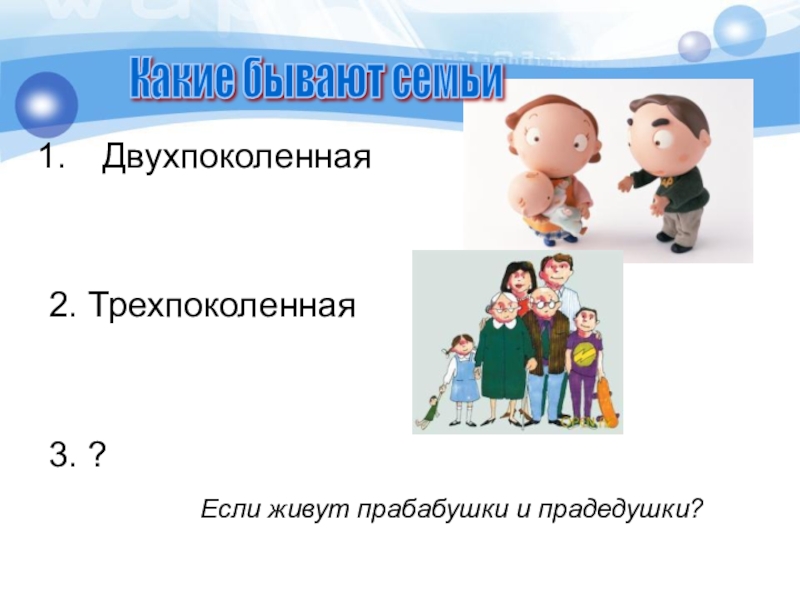 Какие бывают семьи

1. Двухпоколенная

2. Трехпоколенная

3. ?

Если живут прабабушки и прадедушки?